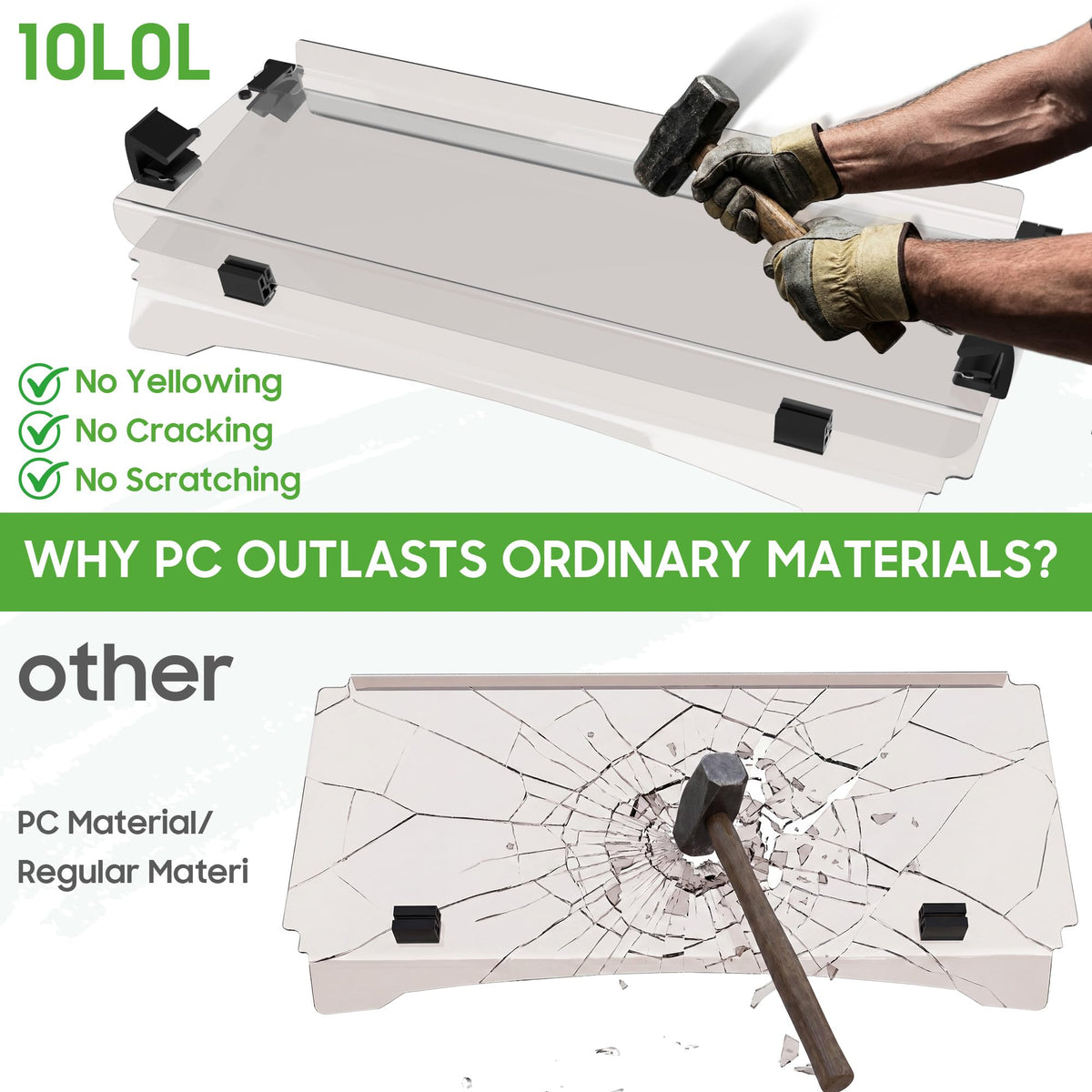 10L0L

No Yellowing
No Cracking
No Scratching

WHY PC OUTLASTS ORDINARY MATERIALS?

other

PC Material/
Regular Materi